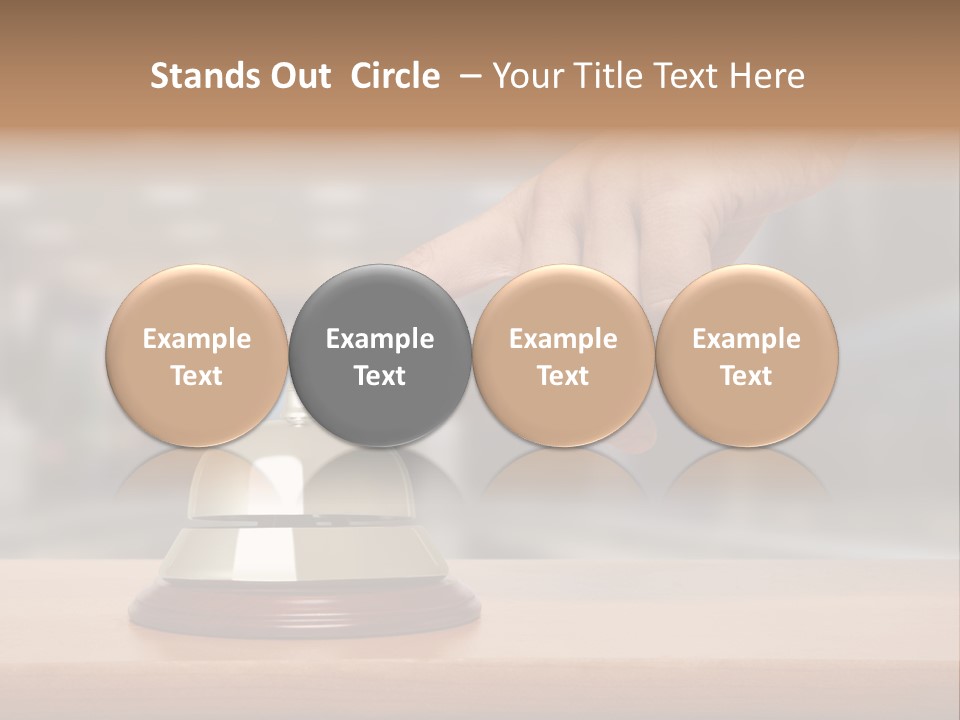 Stands Out Circle – Your Title Text Here

Example Text

Example Text

Example Text

Example Text